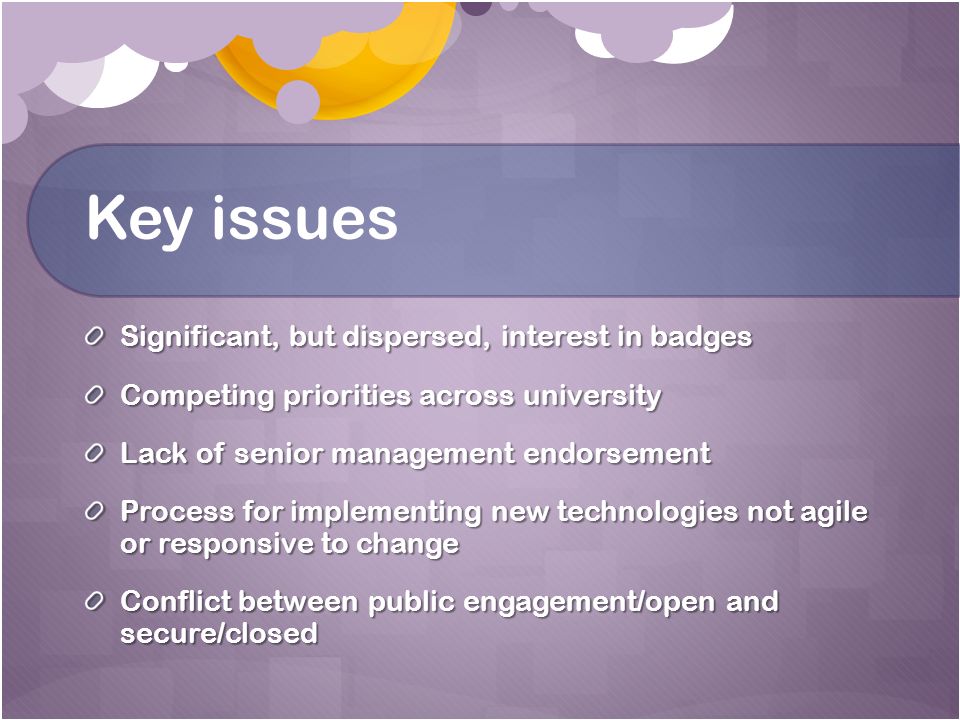 Key issues

Significant, but dispersed, interest in badges

Competing priorities across university

Lack of senior management endorsement

Process for implementing new technologies not agile or responsive to change

Conflict between public engagement/open and secure/closed